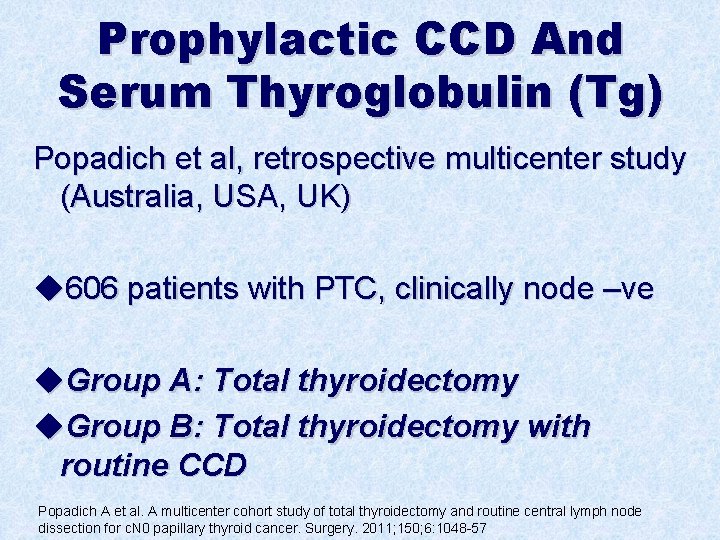 Prophylactic CCD And Serum Thyroglobulin (Tg)

Popadich et al, retrospective multicenter study (Australia, USA, UK)

◆606 patients with PTC, clinically node –ve

◆Group A: Total thyroidectomy

◆Group B: Total thyroidectomy with routine CCD

Popadich A et al. A multicenter cohort study of total thyroidectomy and routine central lymph node dissection for cN0 papillary thyroid cancer. Surgery. 2011;150;6:1048-57